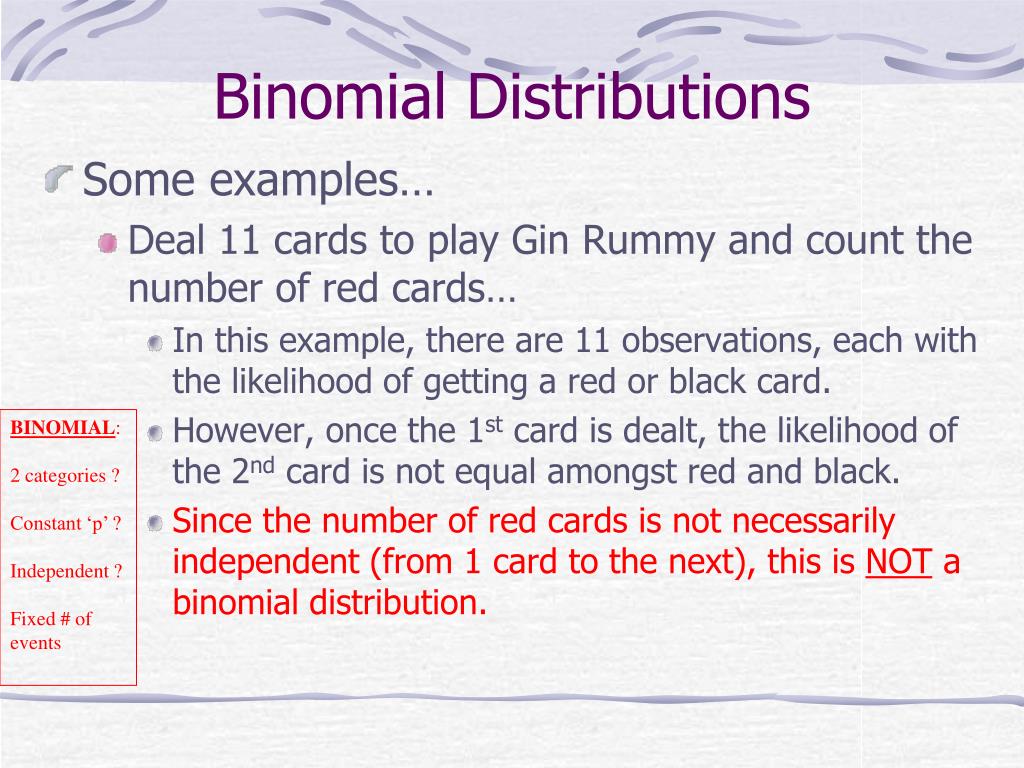 Binomial Distributions

Some examples…

Deal 11 cards to play Gin Rummy and count the number of red cards…

In this example, there are 11 observations, each with the likelihood of getting a red or black card.

However, once the 1st card is dealt, the likelihood of the 2nd card is not equal amongst red and black.

Since the number of red cards is not necessarily independent (from 1 card to the next), this is NOT a binomial distribution.

BINOMIAL:

2 categories ?

Constant ‘p’ ?

Independent ?

Fixed # of events